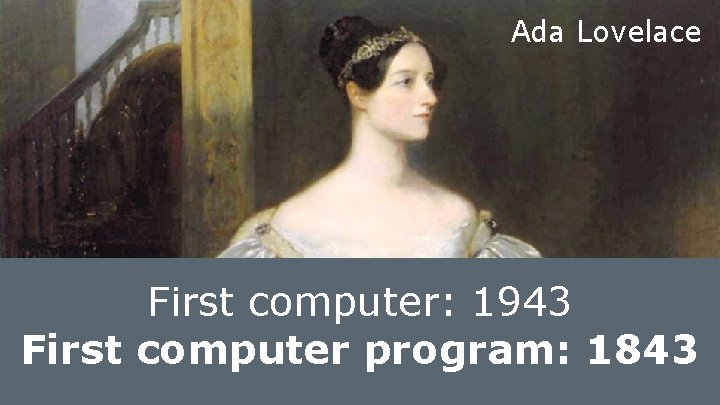 Ada Lovelace

First computer: 1943
First computer program: 1843